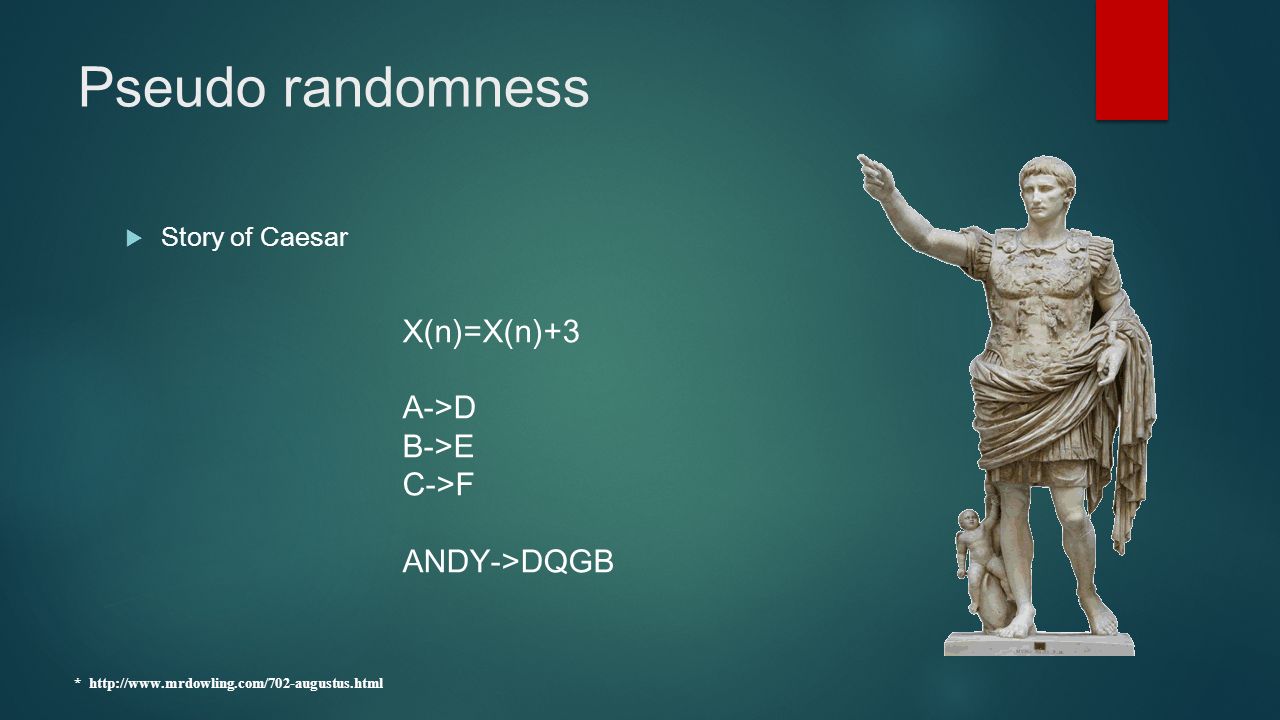 Pseudo randomness

Story of Caesar

X(n)=X(n)+3

A->D
B->E
C->F

ANDY->DQGB

* http://www.mrdowling.com/702-augustus.html